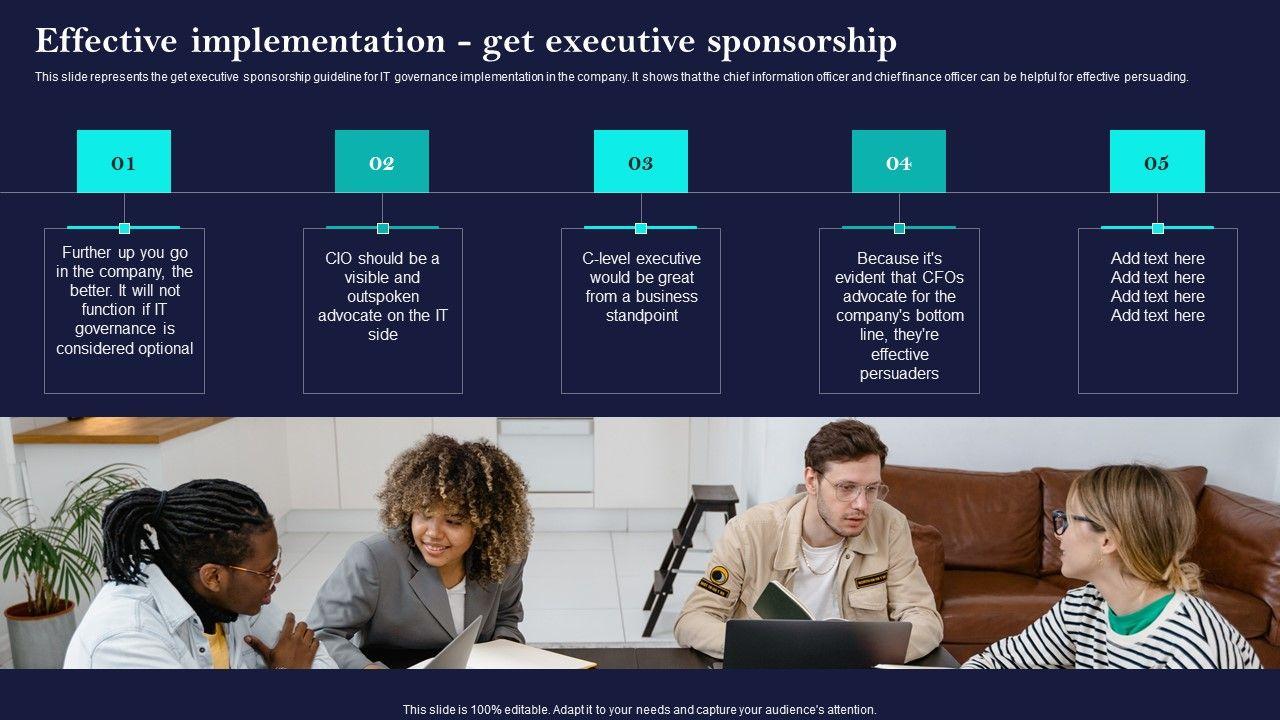 Effective implementation - get executive sponsorship

This slide represents the get executive sponsorship guideline for IT governance implementation in the company. It shows that the chief information officer and chief finance officer can be helpful for effective persuading.

01

Further up you go in the company, the better. It will not function if IT governance is considered optional

02

CIO should be a visible and outspoken advocate on the IT side

03

C-level executive would be great from a business standpoint

04

Because it's evident that CFOs advocate for the company's bottom line, they're effective persuaders

05

Add text here Add text here Add text here Add text here

This slide is 100% editable. Adapt it to your needs and capture your audience's attention.